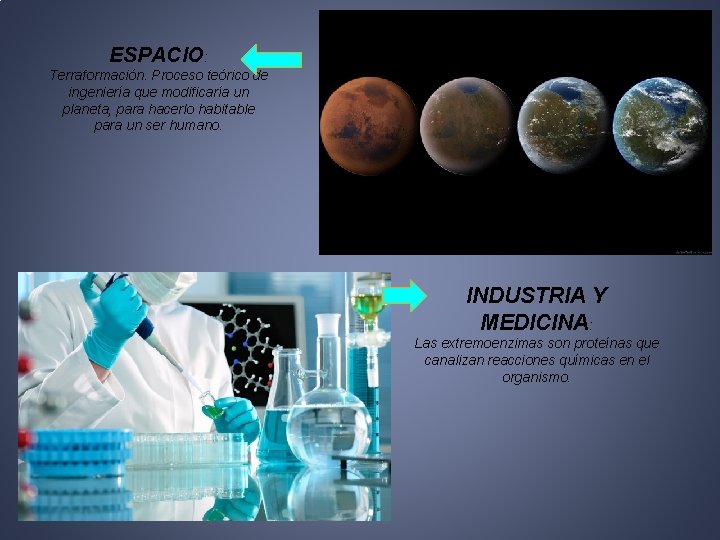 ESPACIO:
Terraformación. Proceso teórico de ingeniería que modificaría un planeta, para hacerlo habitable para un ser humano.

INDUSTRIA Y MEDICINA:
Las extremoenzimas son proteínas que canalizan reacciones químicas en el organismo.